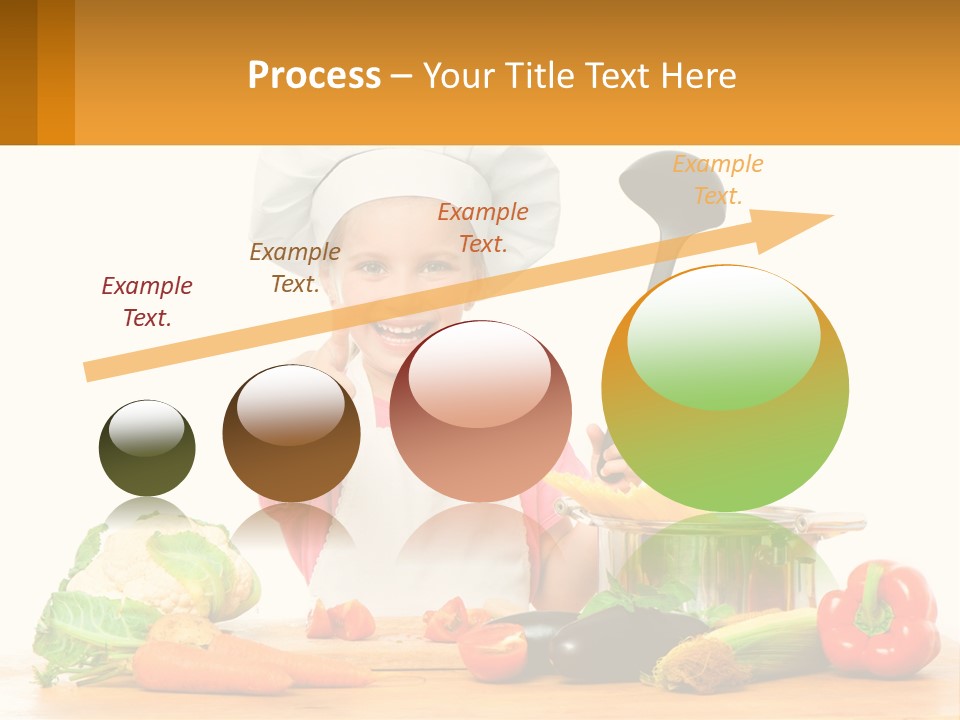 Process – Your Title Text Here

Example Text.

Example Text.

Example Text.

Example Text.